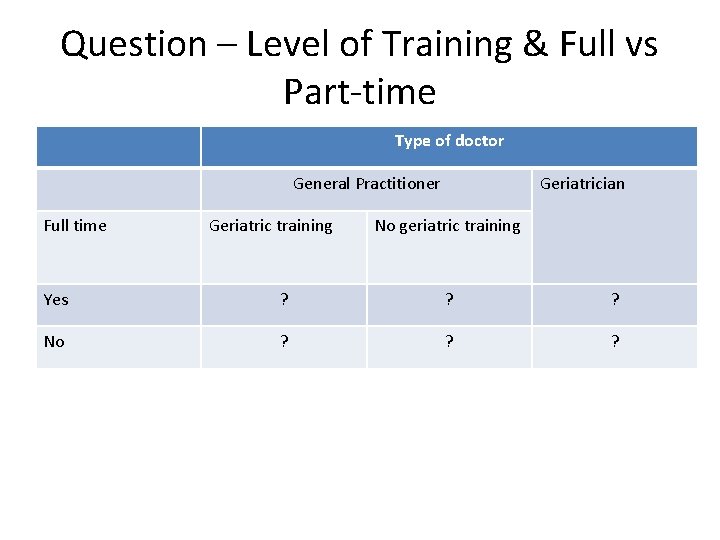 Question – Level of Training & Full vs Part-time

| | Type of doctor | | |
|---|---|---|---|
| | General Practitioner | | Geriatrician |
| Full time | Geriatric training | No geriatric training | |
| Yes | ? | ? | ? |
| No | ? | ? | ? |